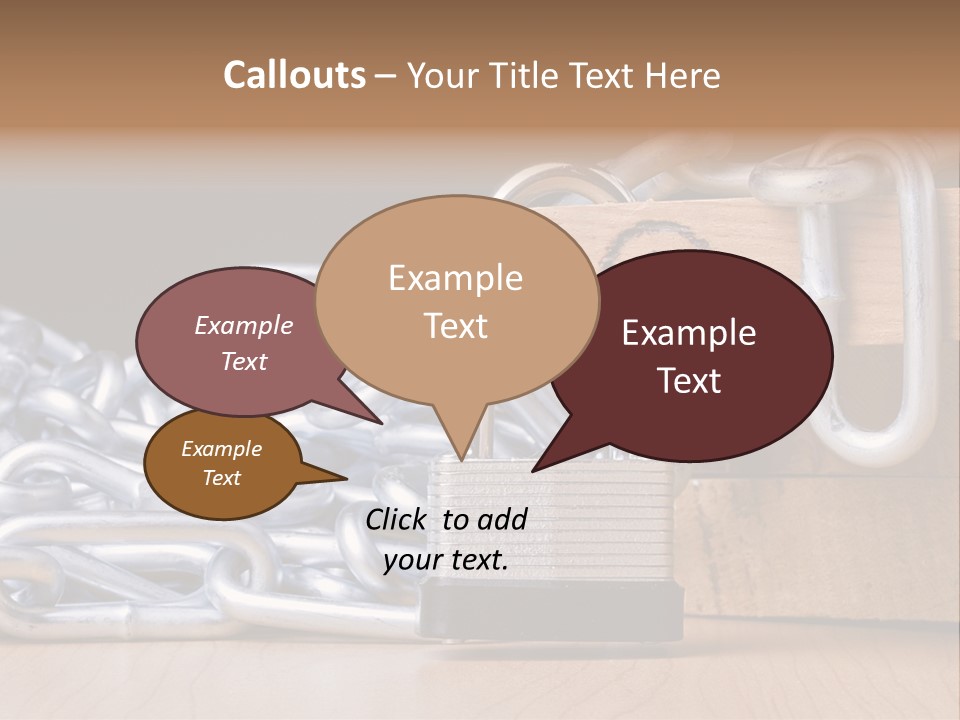 Callouts – Your Title Text Here

Example Text

Example Text

Example Text

Example Text

Click to add your text.